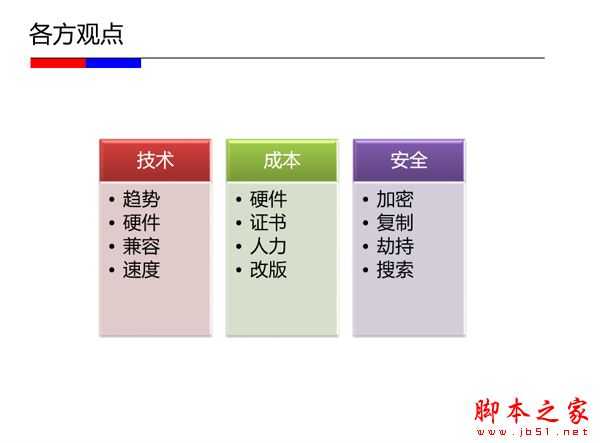 各方观点

技术
• 趋势
• 硬件
• 兼容
• 速度

成本
• 硬件
• 证书
• 人力
• 改版

安全
• 加密
• 复制
• 劫持
• 搜索

脚本之家
www.jb51.net